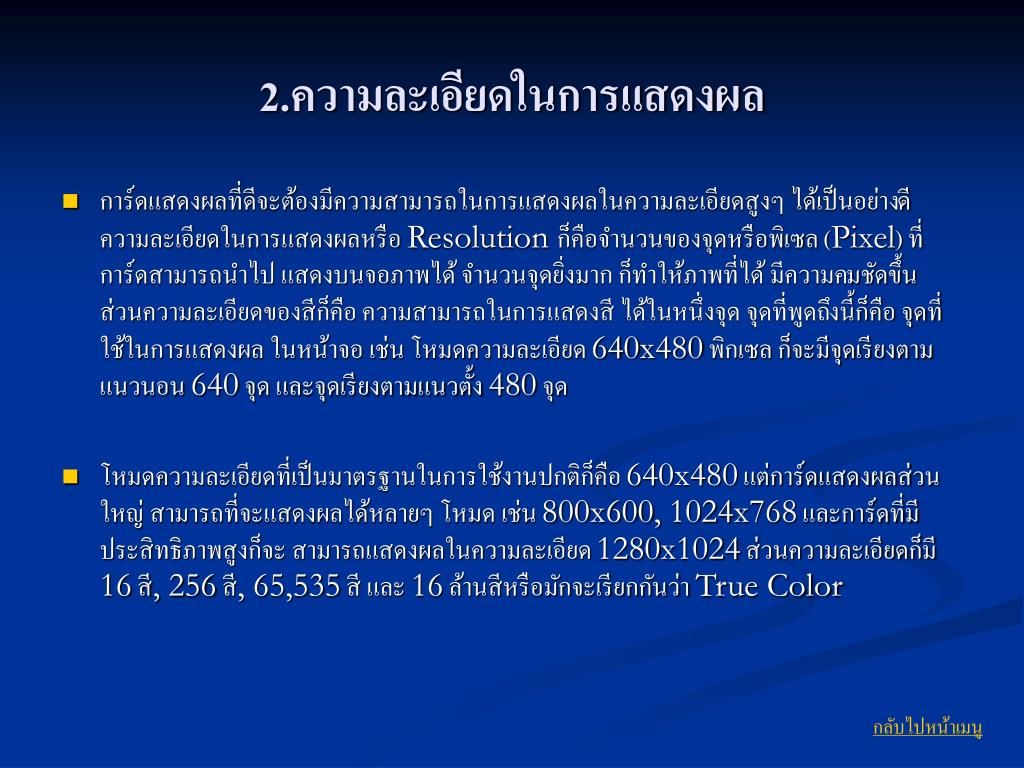 2.ความละเอียดในการแสดงผล

การ์ดแสดงผลที่ดีจะต้องมีความสามารถในการแสดงผลในความละเอียดสูงๆ ได้เป็นอย่างดี ความละเอียดในการแสดงผลหรือ Resolution ก็คือจำนวนของจุดหรือพิเซล (Pixel) ที่การ์ดสามารถนำไป แสดงบนจอภาพได้ จำนวนจุดยิ่งมาก ก็ทำให้ภาพที่ได้ มีความคมชัดขึ้น ส่วนความละเอียดของสีก็คือ ความสามารถในการแสดงสี ได้ในหนึ่งจุด จุดที่พูดถึงนี้ก็คือ จุดที่ใช้ในการแสดงผล ในหน้าจอ เช่น โหมดความละเอียด 640x480 พิกเซล ก็จะมีจุดเรียงตามแนวนอน 640 จุด และจุดเรียงตามแนวตั้ง 480 จุด

โหมดความละเอียดที่เป็นมาตรฐานในการใช้งานปกติก็คือ 640x480 แต่การ์ดแสดงผลส่วนใหญ่ สามารถที่จะแสดงผลได้หลายๆ โหมด เช่น 800x600, 1024x768 และการ์ดที่มีประสิทธิภาพสูงก็จะ สามารถแสดงผลในความละเอียด 1280x1024 ส่วนความละเอียดก็มี 16 สี, 256 สี, 65,535 สี และ 16 ล้านสีหรือมักจะเรียกกันว่า True Color

กลับไปหน้าเมนู